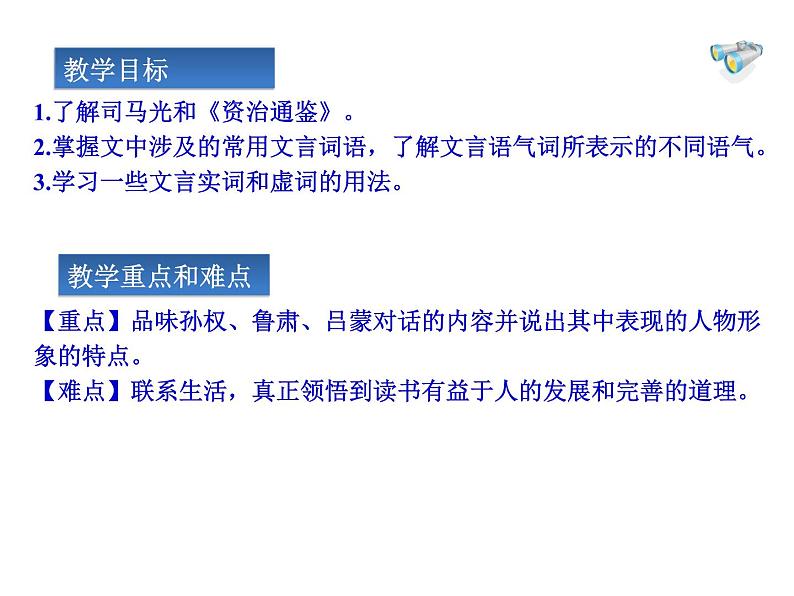 教学目标

1.了解司马光和《资治通鉴》。
2.掌握文中涉及的常用文言词语，了解文言语气词所表示的不同语气。
3.学习一些文言实词和虚词的用法。

教学重点和难点

【重点】品味孙权、鲁肃、吕蒙对话的内容并说出其中表现的人物形象的特点。
【难点】联系生活，真正领悟到读书有益于人的发展和完善的道理。